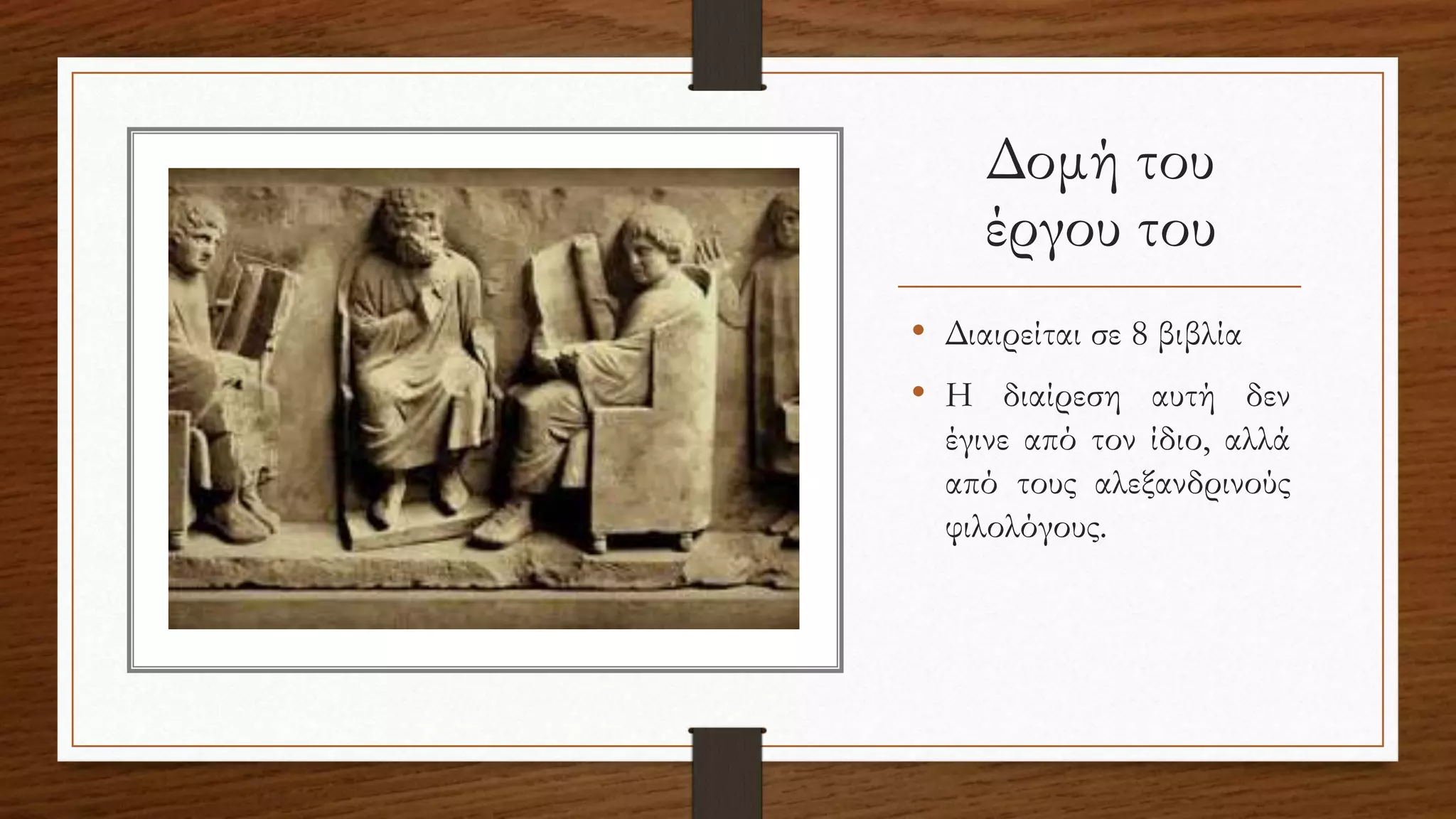 Δομή του έργου του

• Διαιρείται σε 8 βιβλία

• Η διαίρεση αυτή δεν έγινε από τον ίδιο, αλλά από τους αλεξανδρινούς φιλολόγους.